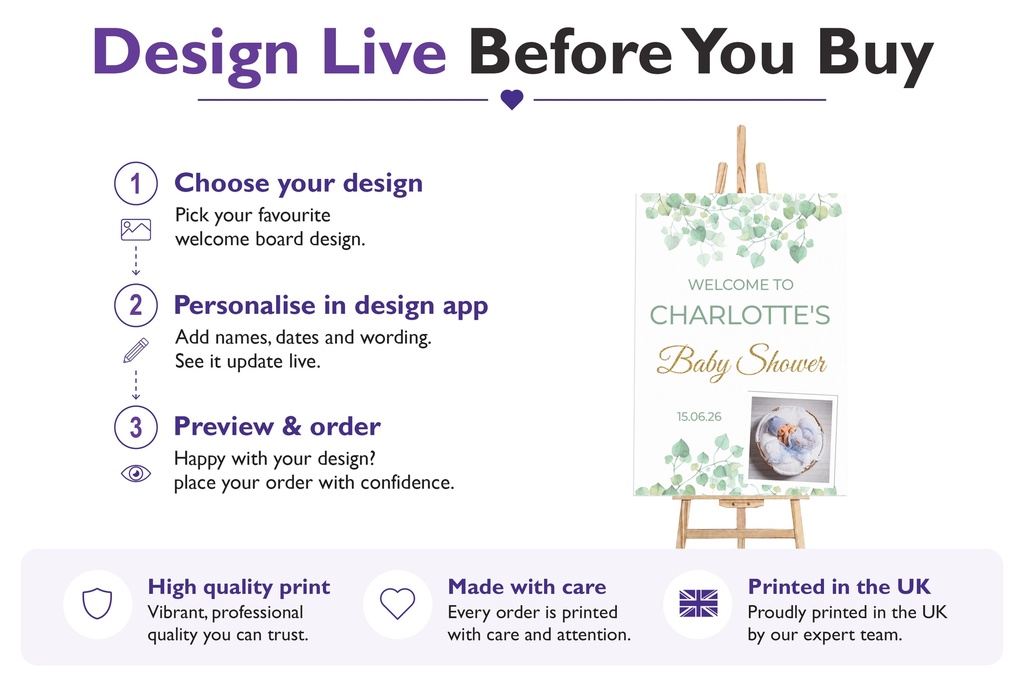 Design Live Before You Buy

1 Choose your design
Pick your favourite welcome board design.

2 Personalise in design app
Add names, dates and wording. See it update live.

3 Preview & order
Happy with your design? place your order with confidence.

WELCOME TO
CHARLOTTE'S
Baby Shower
15.06.26

High quality print
Vibrant, professional quality you can trust.

Made with care
Every order is printed with care and attention.

Printed in the UK
Proudly printed in the UK by our expert team.